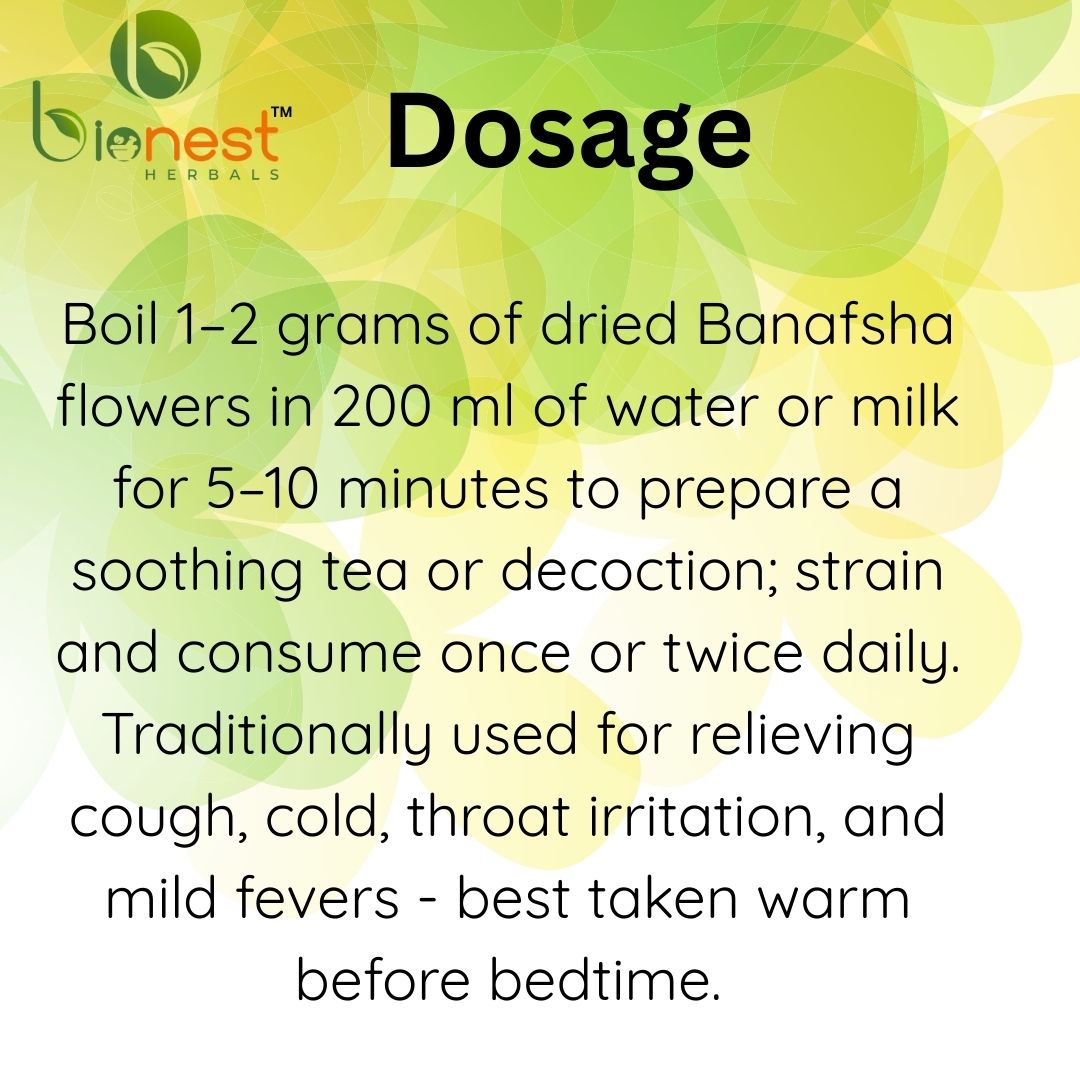 bionest™
HERBALS

Dosage

Boil 1–2 grams of dried Banafsha flowers in 200 ml of water or milk for 5–10 minutes to prepare a soothing tea or decoction; strain and consume once or twice daily. Traditionally used for relieving cough, cold, throat irritation, and mild fevers - best taken warm before bedtime.